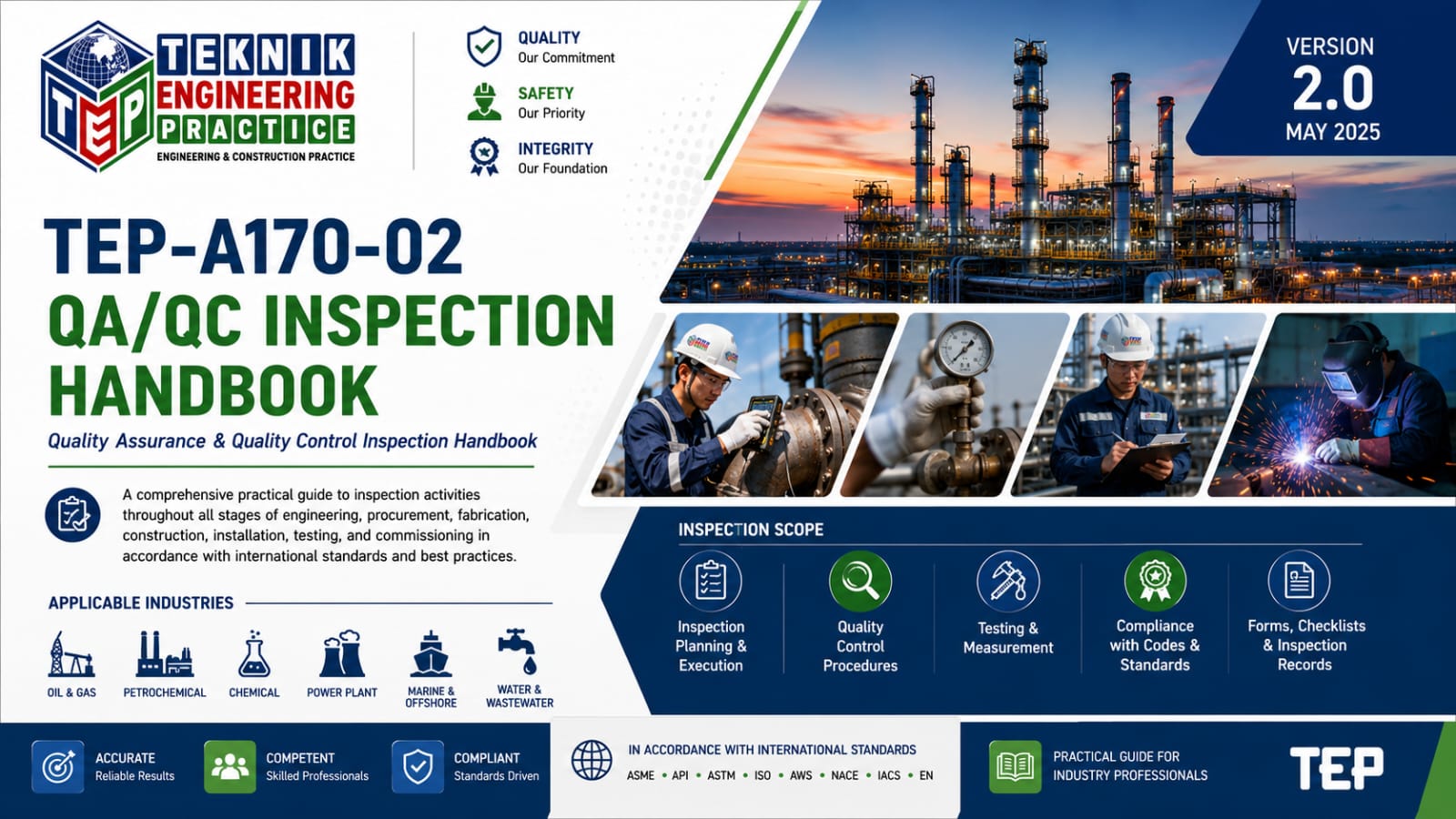 TEP
TEKNIK ENGINEERING PRACTICE
ENGINEERING & CONSTRUCTION PRACTICE

QUALITY
Our Commitment

SAFETY
Our Priority

INTEGRITY
Our Foundation

VERSION
2.0
MAY 2025

TEP-A170-02
QA/QC INSPECTION HANDBOOK
Quality Assurance & Quality Control Inspection Handbook

A comprehensive practical guide to inspection activities throughout all stages of engineering, procurement, fabrication, construction, installation, testing, and commissioning in accordance with international standards and best practices.

APPLICABLE INDUSTRIES

OIL & GAS
PETROCHEMICAL
CHEMICAL
POWER PLANT
MARINE & OFFSHORE
WATER & WASTEWATER

INSPECTION SCOPE

Inspection Planning & Execution
Quality Control Procedures
Testing & Measurement
Compliance with Codes & Standards
Forms, Checklists & Inspection Records

ACCURATE
Reliable Results

COMPETENT
Skilled Professionals

COMPLIANT
Standards Driven

IN ACCORDANCE WITH INTERNATIONAL STANDARDS
ASME • API • ASTM • ISO • AWS • NACE • IACS • EN

PRACTICAL GUIDE FOR INDUSTRY PROFESSIONALS

TEP